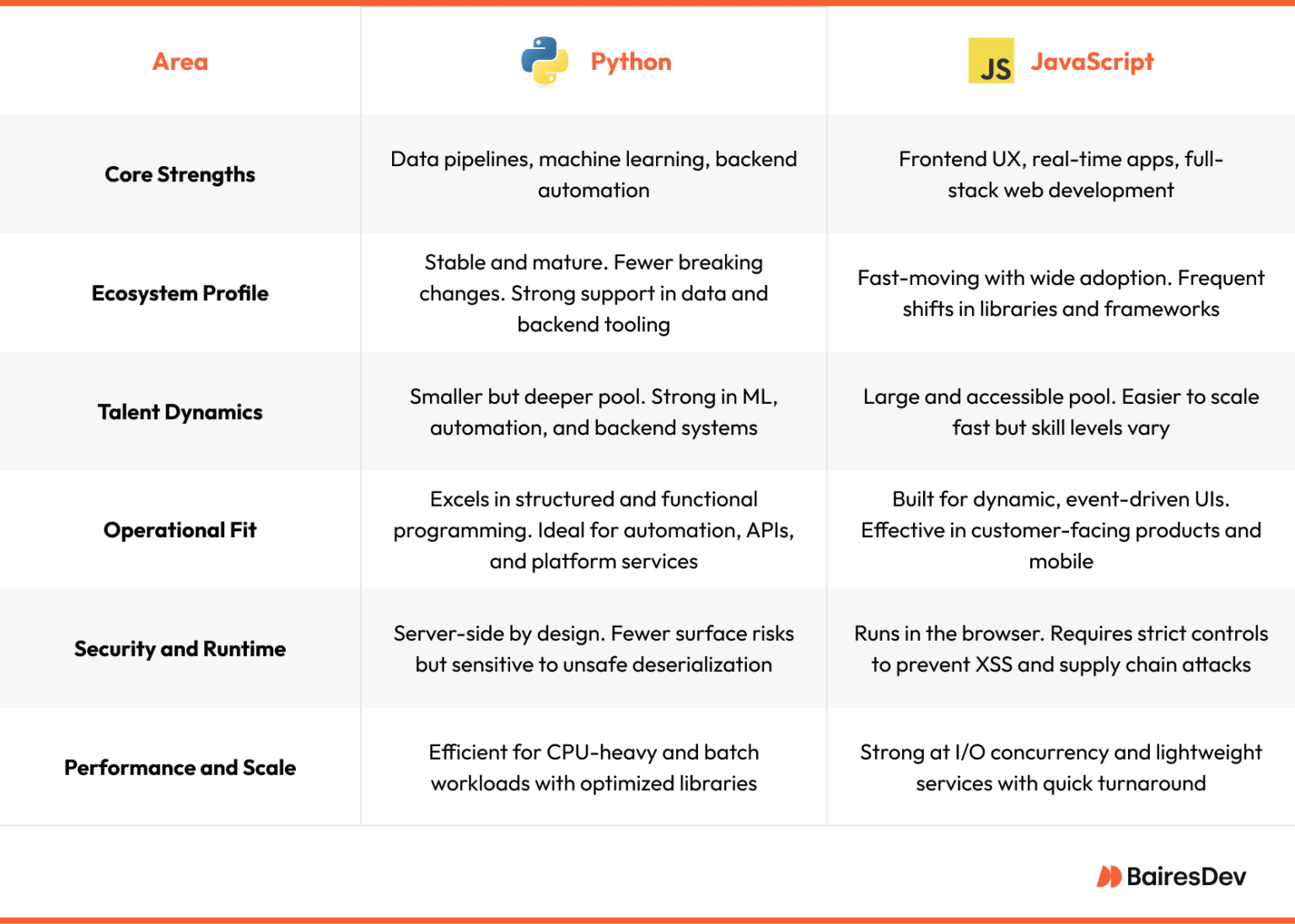 | Area | Python | JS JavaScript |
|---|---|---|
| Core Strengths | Data pipelines, machine learning, backend automation | Frontend UX, real-time apps, full-stack web development |
| Ecosystem Profile | Stable and mature. Fewer breaking changes. Strong support in data and backend tooling | Fast-moving with wide adoption. Frequent shifts in libraries and frameworks |
| Talent Dynamics | Smaller but deeper pool. Strong in ML, automation, and backend systems | Large and accessible pool. Easier to scale fast but skill levels vary |
| Operational Fit | Excels in structured and functional programming. Ideal for automation, APIs, and platform services | Built for dynamic, event-driven UIs. Effective in customer-facing products and mobile |
| Security and Runtime | Server-side by design. Fewer surface risks but sensitive to unsafe deserialization | Runs in the browser. Requires strict controls to prevent XSS and supply chain attacks |
| Performance and Scale | Efficient for CPU-heavy and batch workloads with optimized libraries | Strong at I/O concurrency and lightweight services with quick turnaround |

BairesDev